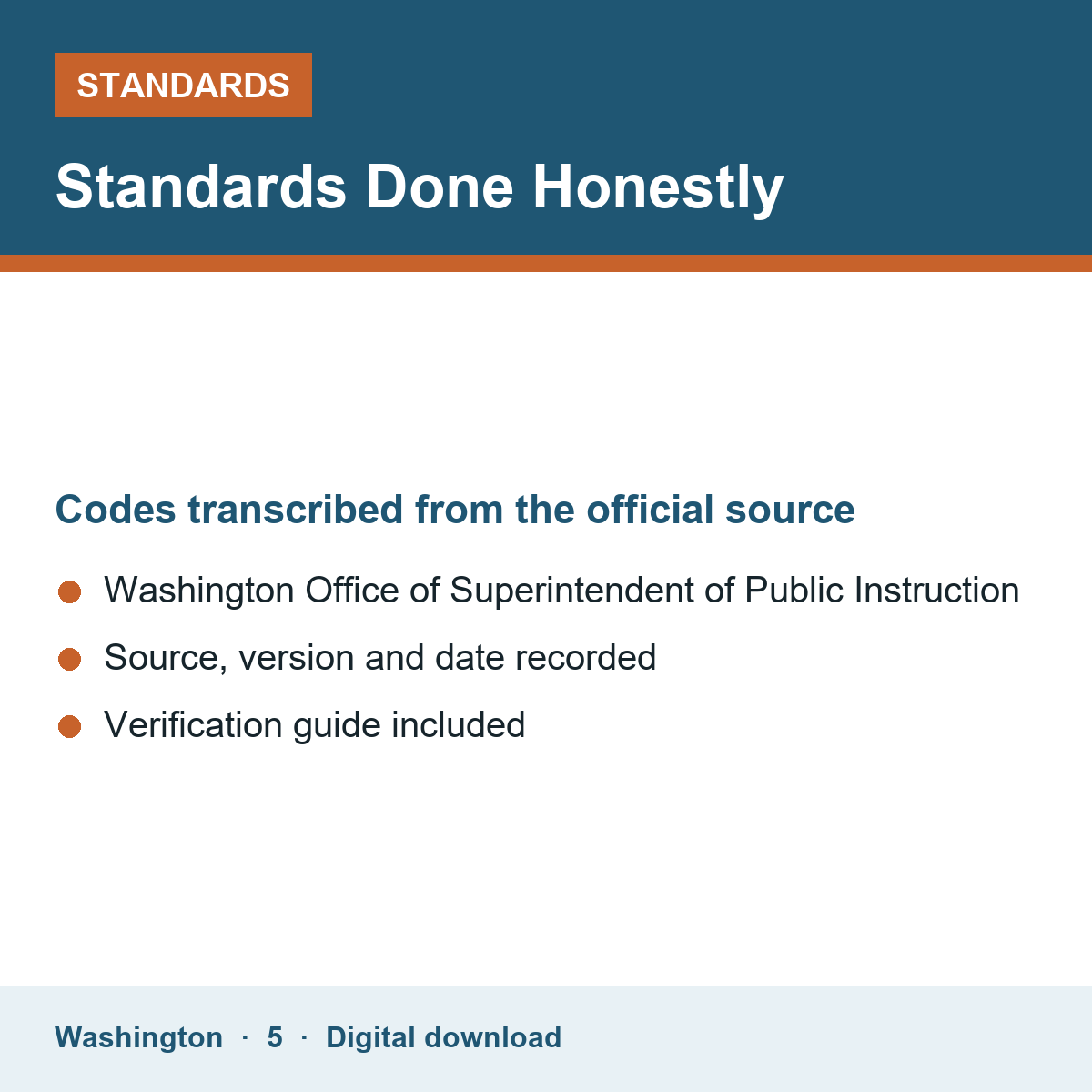 STANDARDS

Standards Done Honestly

Codes transcribed from the official source

• Washington Office of Superintendent of Public Instruction
• Source, version and date recorded
• Verification guide included

Washington · 5 · Digital download